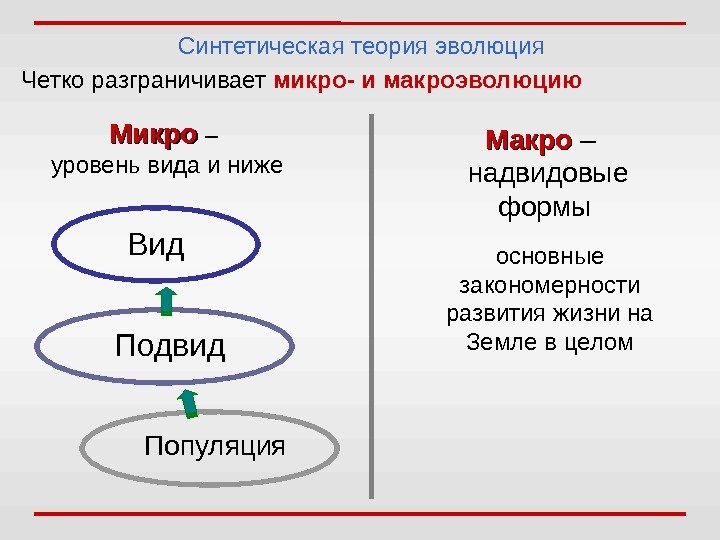 Синтетическая теория эволюция

Четко разграничивает микро- и макроэволюцию

Микро – уровень вида и ниже

Вид

Подвид

Популяция

Макро – надвидовые формы

основные закономерности развития жизни на Земле в целом